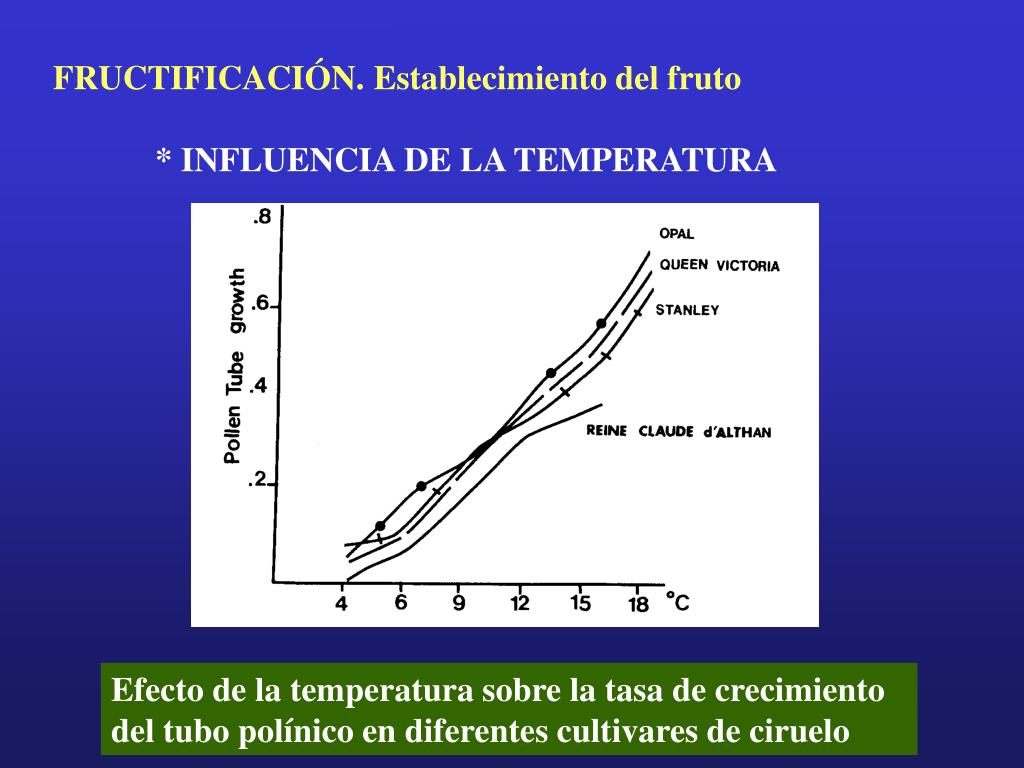 FRUCTIFICACIÓN. Establecimiento del fruto

* INFLUENCIA DE LA TEMPERATURA

.8
.6
.4
.2
Pollen Tube growth

OPAL
QUEEN VICTORIA
STANLEY
REINE CLAUDE d'ALTHAN

4 6 9 12 15 18 °C

Efecto de la temperatura sobre la tasa de crecimiento del tubo polínico en diferentes cultivares de ciruelo